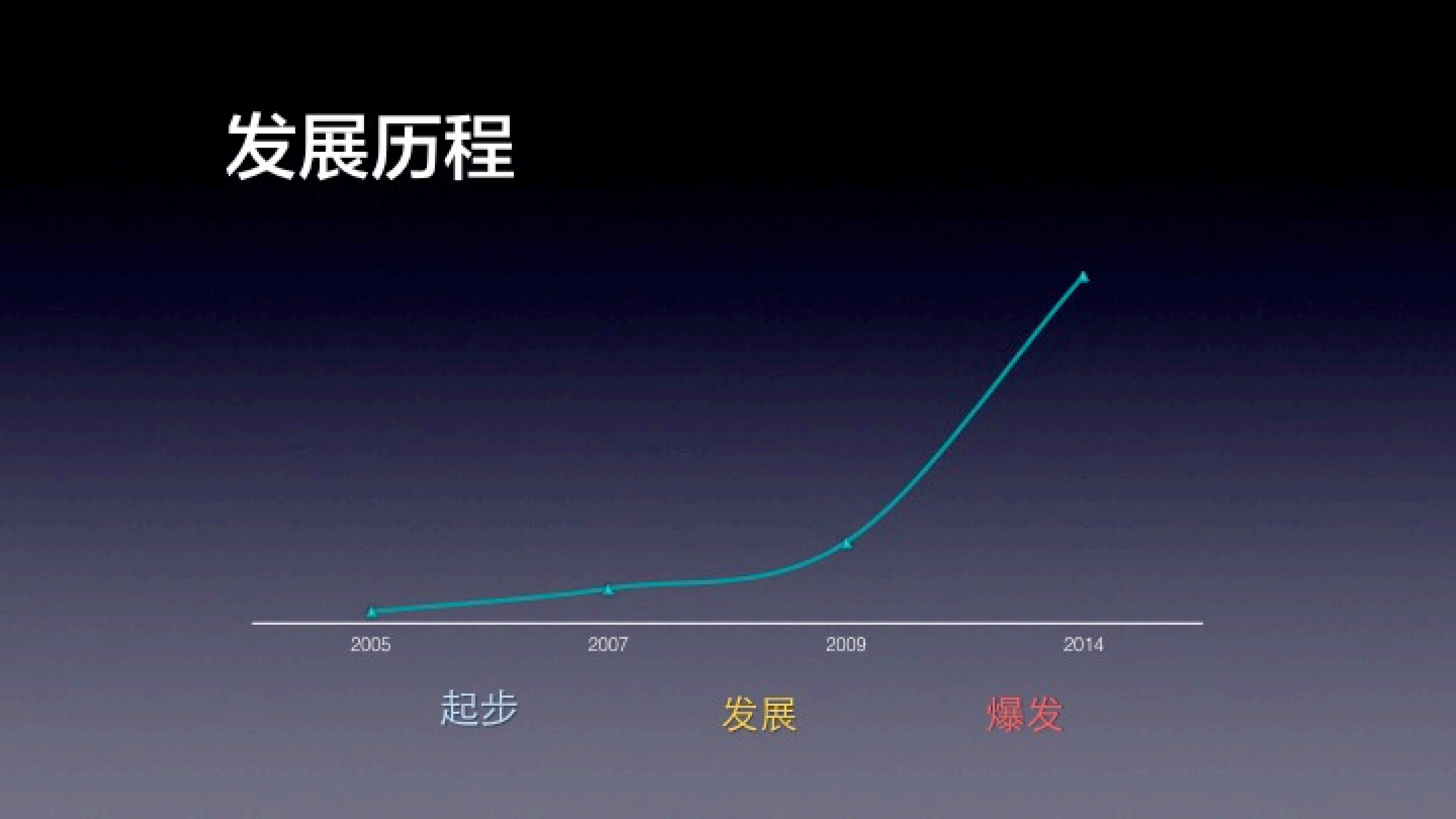 发展历程

2005
2007
2009
2014

起步
发展
爆发